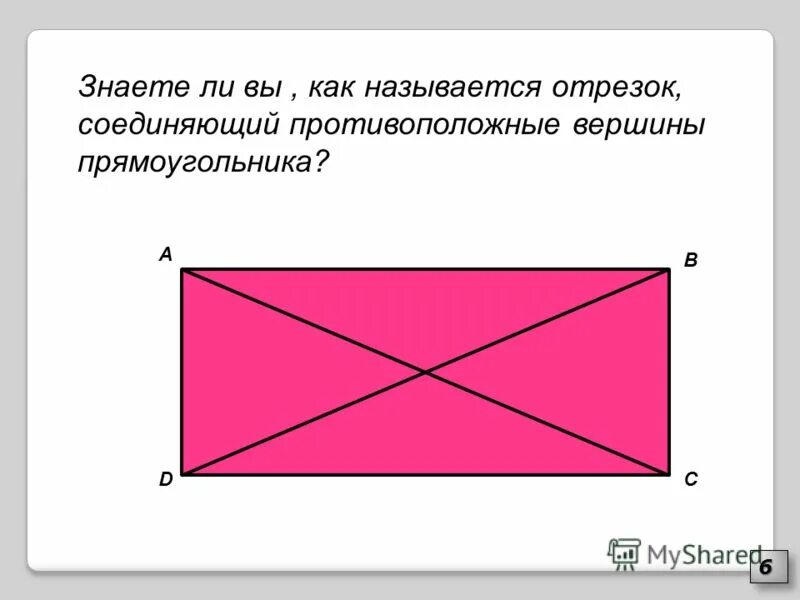 Знаете ли вы , как называется отрезок, соединяющий противоположные вершины прямоугольника?

A

B

D

C

MyShared

6